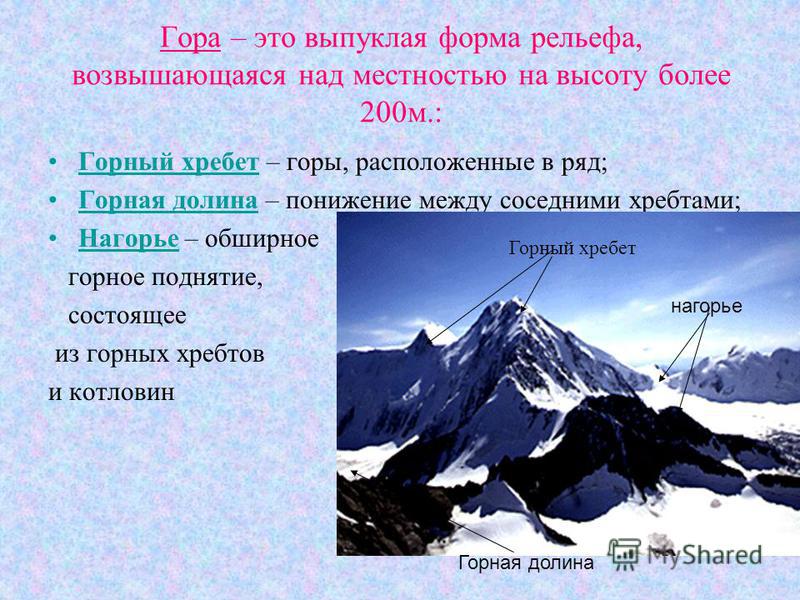 Гора – это выпуклая форма рельефа, возвышающаяся над местностью на высоту более 200м.:

• Горный хребет – горы, расположенные в ряд;
• Горная долина – понижение между соседними хребтами;
• Нагорье – обширное горное поднятие, состоящее из горных хребтов и котловин

Горный хребет

нагорье

Горная долина

MyShared